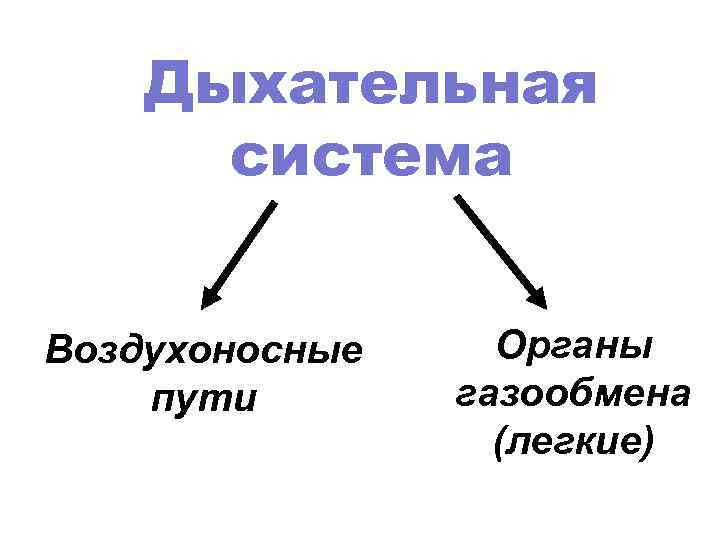 Дыхательная система

Воздухоносные пути

Органы газообмена (легкие)